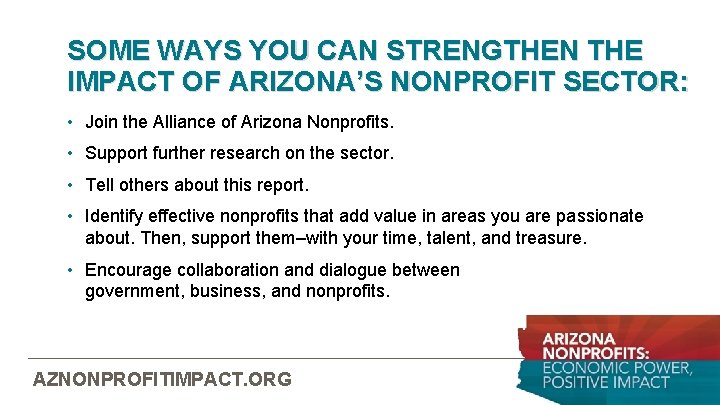 SOME WAYS YOU CAN STRENGTHEN THE IMPACT OF ARIZONA'S NONPROFIT SECTOR:

• Join the Alliance of Arizona Nonprofits.

• Support further research on the sector.

• Tell others about this report.

• Identify effective nonprofits that add value in areas you are passionate about. Then, support them–with your time, talent, and treasure.

• Encourage collaboration and dialogue between government, business, and nonprofits.

AZNONPROFITIMPACT.ORG

ARIZONA NONPROFITS: ECONOMIC POWER, POSITIVE IMPACT